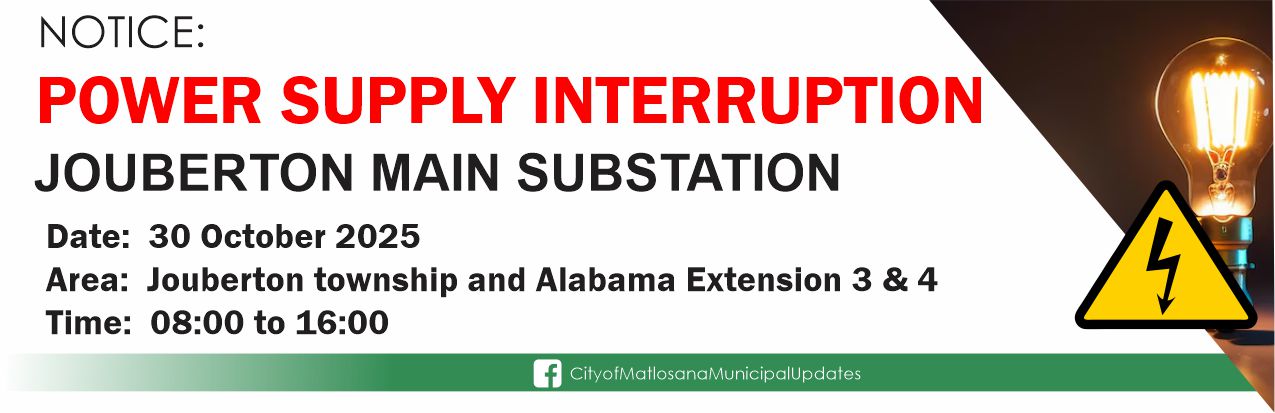 NOTICE:
POWER SUPPLY INTERRUPTION
JOUBERTON MAIN SUBSTATION

Date: 30 October 2025
Area: Jouberton township and Alabama Extension 3 & 4
Time: 08:00 to 16:00

CityofMatlosanaMunicipalUpdates